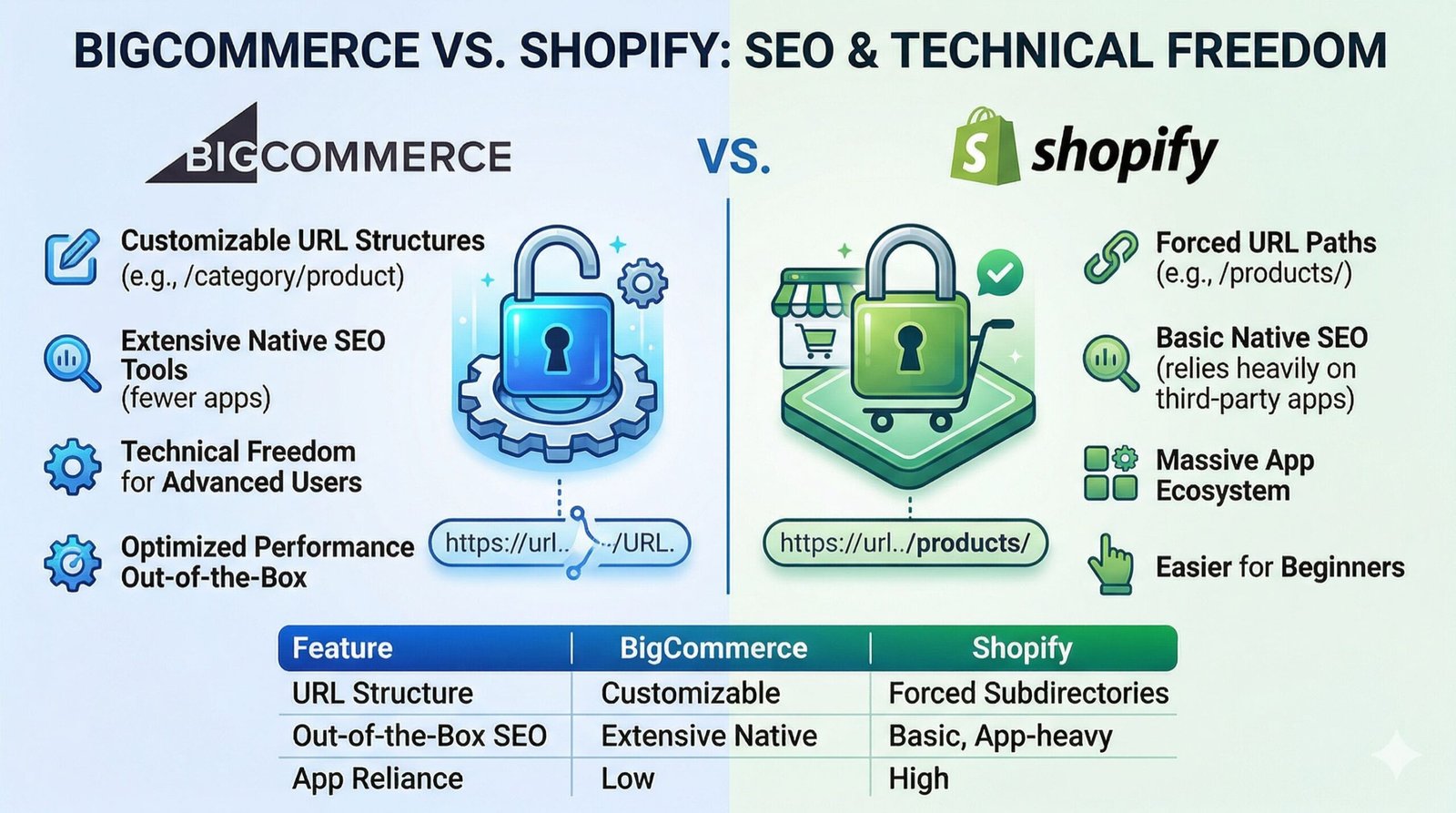 BIGCOMMERCE VS. SHOPIFY: SEO & TECHNICAL FREEDOM

BIGCOMMERCE

VS.

shopify

Customizable URL Structures (e.g., /category/product)

Extensive Native SEO Tools (fewer apps)

Technical Freedom for Advanced Users

Optimized Performance Out-of-the-Box

https://url../URL.

https://url../products/

Forced URL Paths (e.g., /products/)

Basic Native SEO (relies heavily on third-party apps)

Massive App Ecosystem

Easier for Beginners

| Feature | BigCommerce | Shopify |
|---|---|---|
| URL Structure | Customizable | Forced Subdirectories |
| Out-of-the-Box SEO | Extensive Native | Basic, App-heavy |
| App Reliance | Low | High |